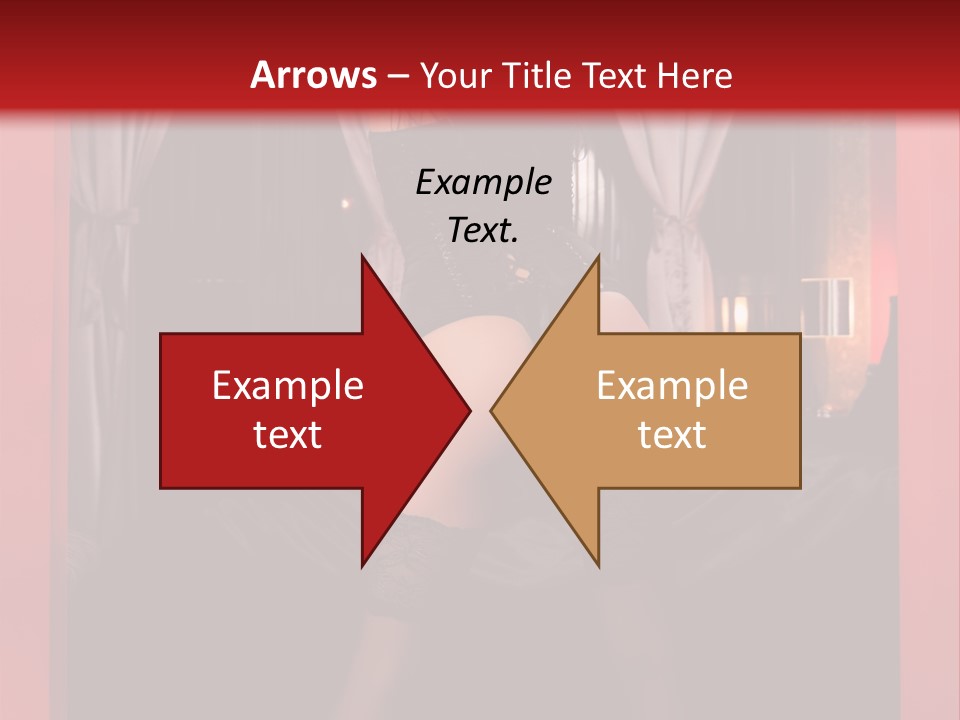 Arrows – Your Title Text Here

Example Text.

Example text

Example text